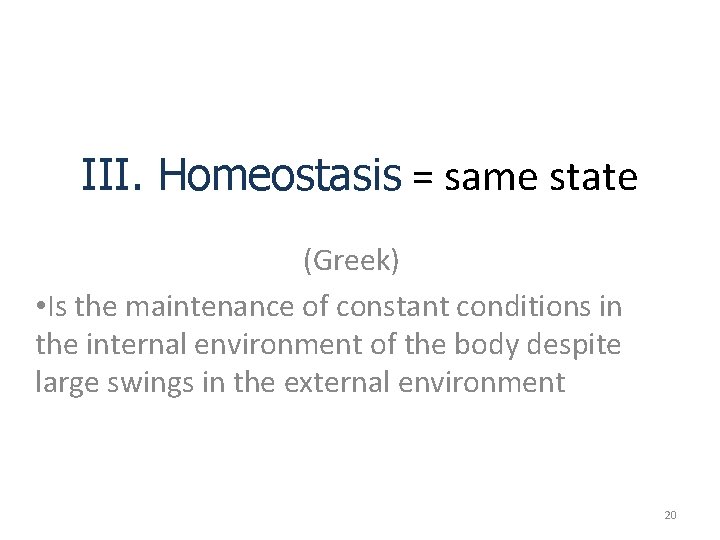 III. Homeostasis = same state

(Greek)

•Is the maintenance of constant conditions in the internal environment of the body despite large swings in the external environment

20